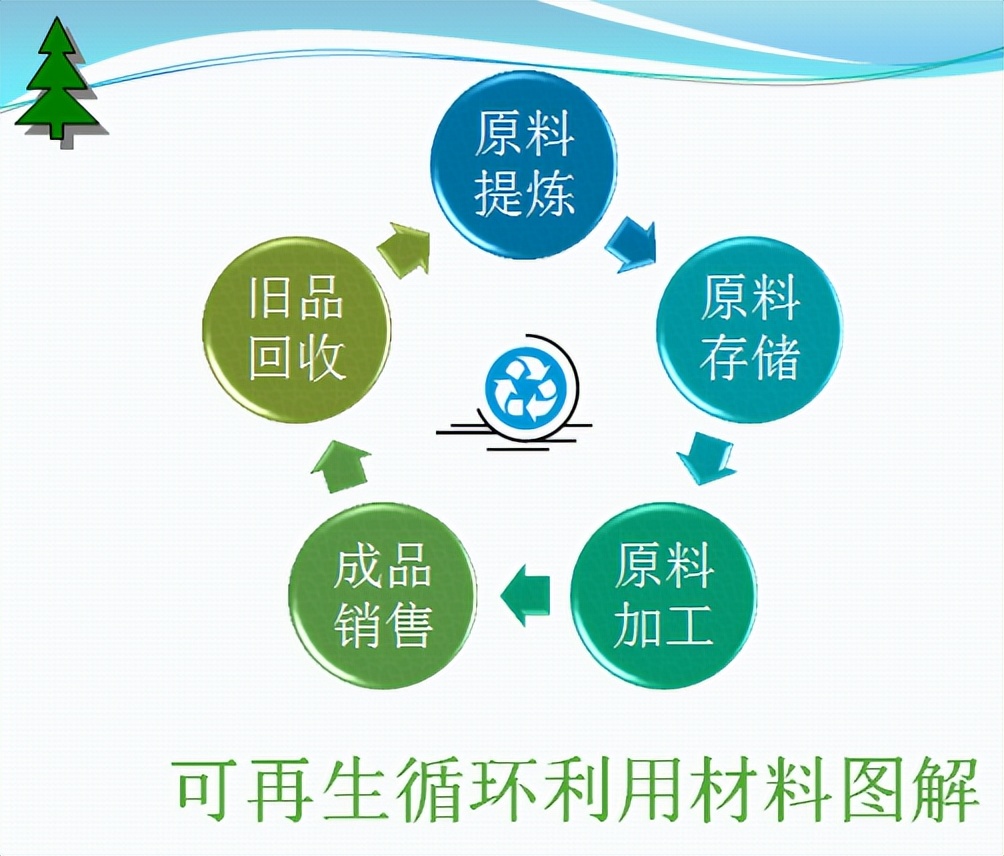 原料提炼

原料存储

原料加工

成品销售

旧品回收

可再生循环利用材料图解